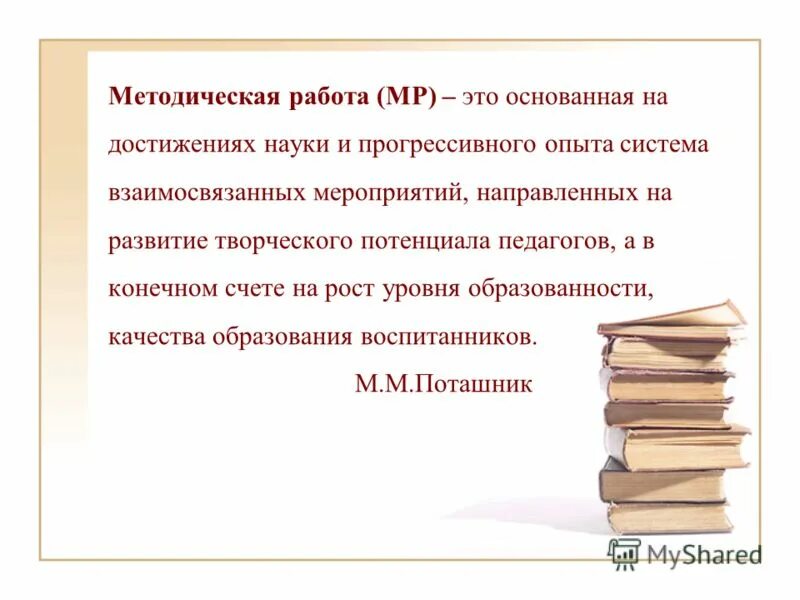 Методическая работа (МР) – это основанная на достижениях науки и прогрессивного опыта система взаимосвязанных мероприятий, направленных на развитие творческого потенциала педагогов, а в конечном счете на рост уровня образованности, качества образования воспитанников.

М.М.Поташник

MyShared